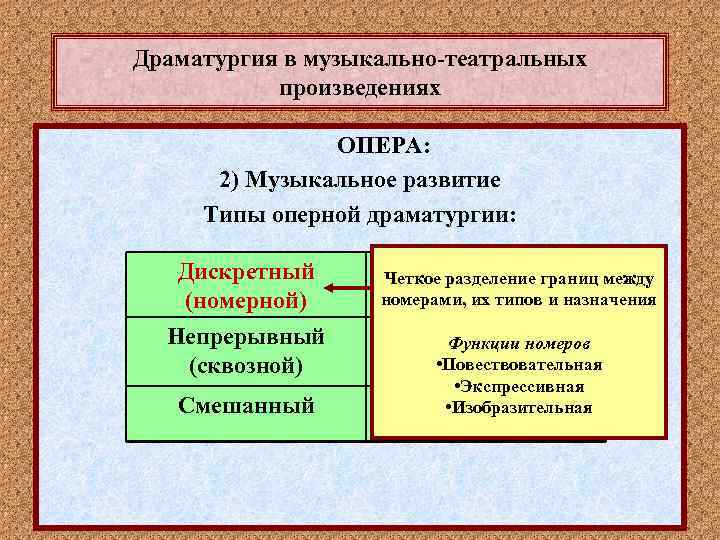 Драматургия в музыкально-театральных произведениях

ОПЕРА:
2) Музыкальное развитие
Типы оперной драматургии:

Дискретный (номерной)

Непрерывный (сквозной)

Смешанный

Четкое разделение границ между номерами, их типов и назначения

Функции номеров
•Повествовательная
•Экспрессивная
•Изобразительная